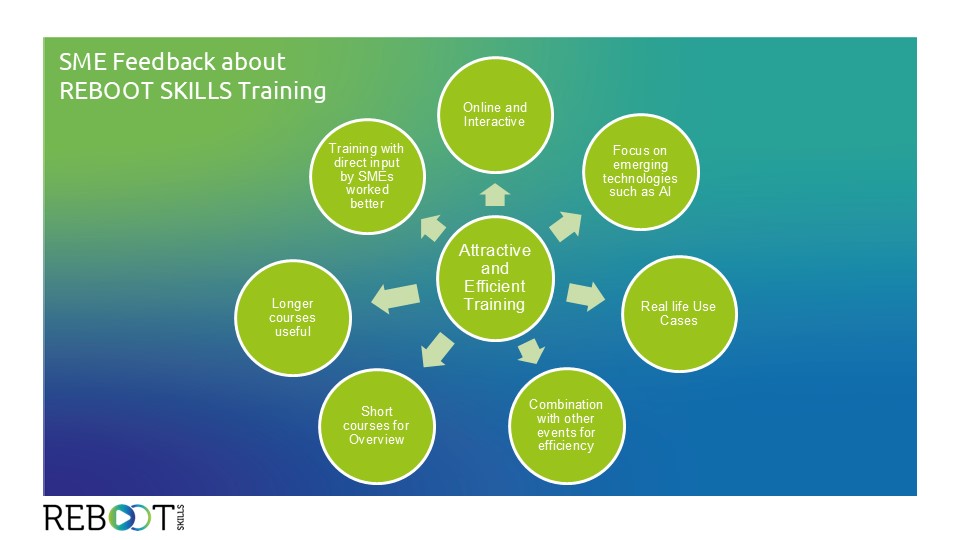 SME Feedback about REBOOT SKILLS Training

Attractive and Efficient Training

Online and Interactive

Focus on emerging technologies such as AI

Real life Use Cases

Combination with other events for efficiency

Short courses for Overview

Longer courses useful

Training with direct input by SMEs worked better

REBOOT SKILLS